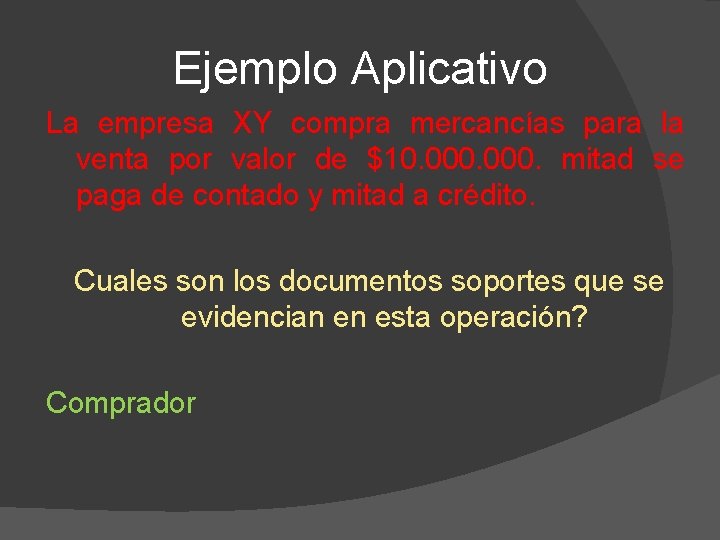 Ejemplo Aplicativo

La empresa XY compra mercancías para la venta por valor de $10.000.000. mitad se paga de contado y mitad a crédito.

Cuales son los documentos soportes que se evidencian en esta operación?

Comprador